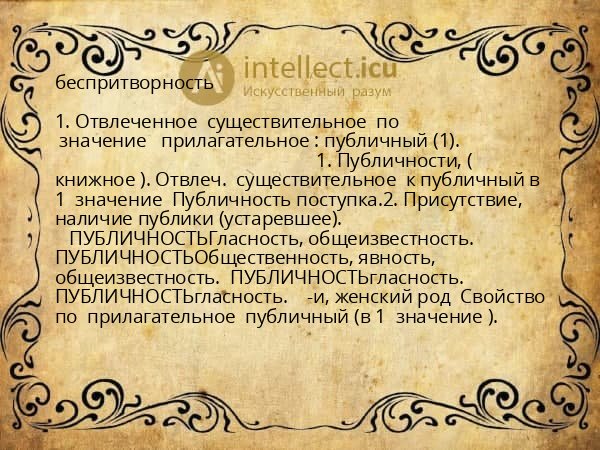 intellect.icu
Искусственный разум

беспритворность

1. Отвлеченное существительное по значение прилагательное : публичный (1). 1. Публичности, ( книжное ). Отвлеч. существительное к публичный в 1 значение Публичность поступка.2. Присутствие, наличие публики (устаревшее). ПУБЛИЧНОСТЬГласность, общеизвестность. ПУБЛИЧНОСТЬОбщественность, явность, общеизвестность. ПУБЛИЧНОСТЬгласность. ПУБЛИЧНОСТЬгласность. -и, женский род Свойство по прилагательное публичный (в 1 значение ).